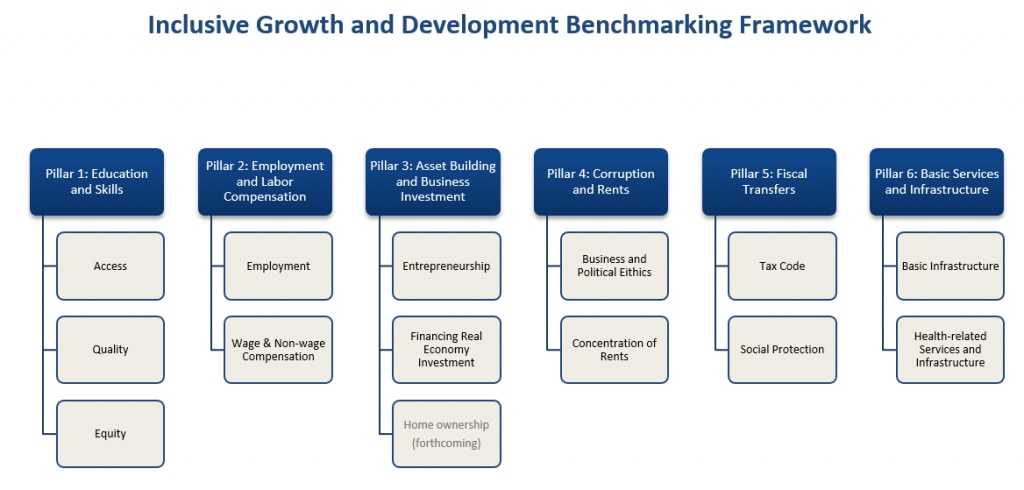 Inclusive Growth and Development Benchmarking Framework

Pillar 1: Education and Skills

Access

Quality

Equity

Pillar 2: Employment and Labor Compensation

Employment

Wage & Non-wage Compensation

Pillar 3: Asset Building and Business Investment

Entrepreneurship

Financing Real Economy Investment

Home ownership (forthcoming)

Pillar 4: Corruption and Rents

Business and Political Eithics

Concentration of Rents

Pillar 5: Fiscal Transfers

Tax Code

Social Protection

Pillar 6: Basic Services and Infrastructure

Basic Infrastructure

Health-related Services and Infrastructure